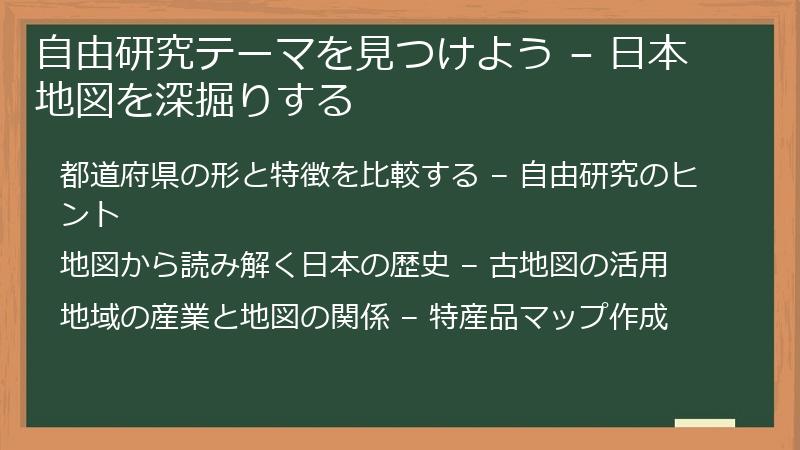 自由研究テーマを見つけよう – 日本地図を深掘りする

都道府県の形と特徴を比較する – 自由研究のヒント

地図から読み解く日本の歴史 – 古地図の活用

地域の産業と地図の関係 – 特産品マップ作成